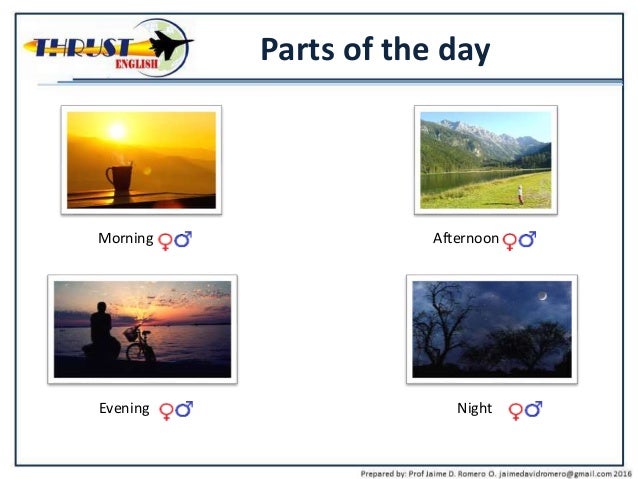 THRUST ENGLISH

Parts of the day

Morning ♀♂

Afternoon ♀♂

Evening ♀♂

Night ♀♂

Prepared by: Prof Jaime D. Romero O. jaimedavidromero@gmail.com 2016